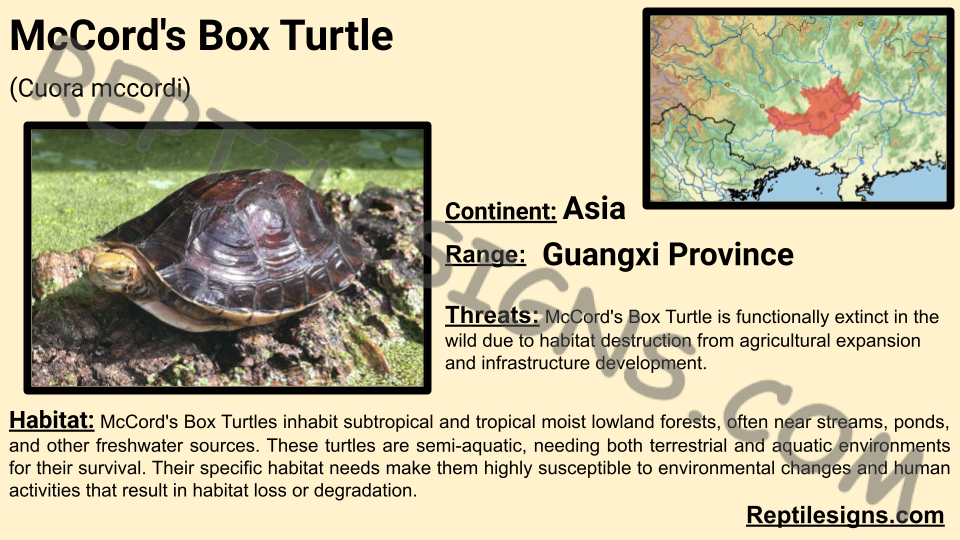 McCord's Box Turtle

(Cuora mccordi)

REPTILESIGNS.COM

Continent: Asia

Range: Guangxi Province

Threats: McCord's Box Turtle is functionally extinct in the wild due to habitat destruction from agricultural expansion and infrastructure development.

Habitat: McCord's Box Turtles inhabit subtropical and tropical moist lowland forests, often near streams, ponds, and other freshwater sources. These turtles are semi-aquatic, needing both terrestrial and aquatic environments for their survival. Their specific habitat needs make them highly susceptible to environmental changes and human activities that result in habitat loss or degradation.

Reptilesigns.com